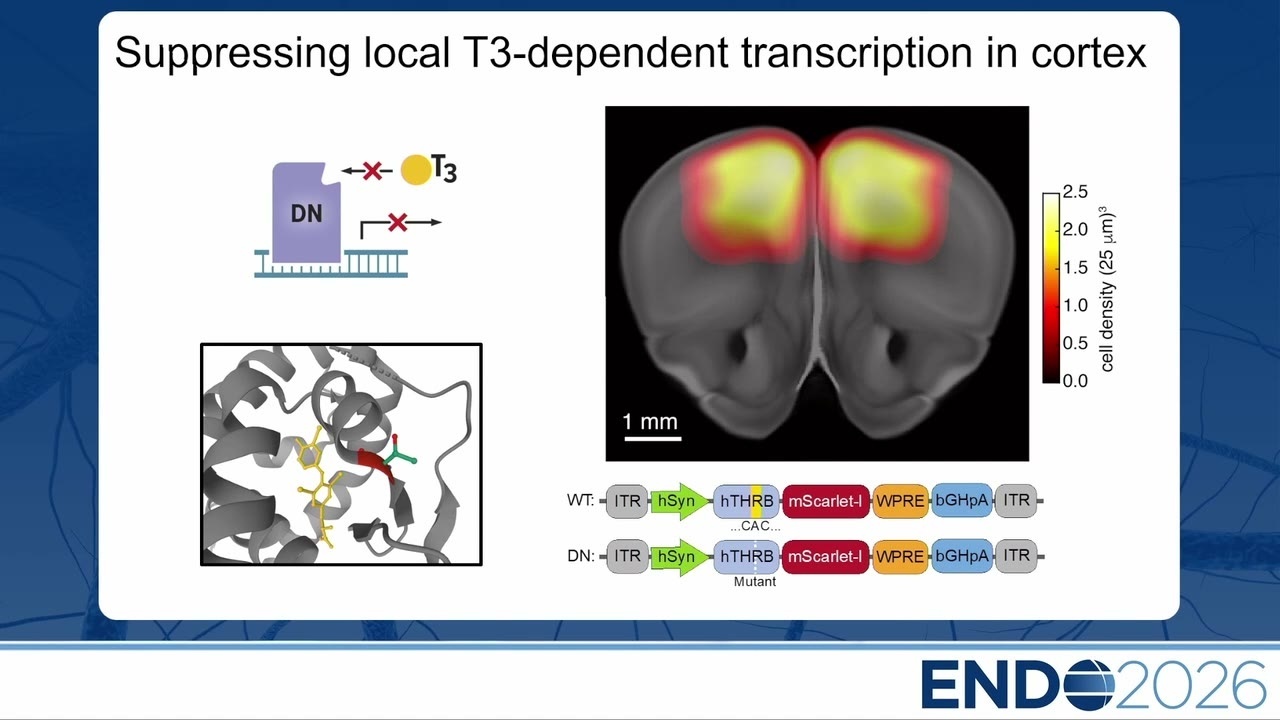 Suppressing local T3-dependent transcription in cortex

DN

$T_3$

1 mm

2.5
2.0
1.5
1.0
0.5
0.0
cell density $(25\ \mu m)^3$

WT: ITR hSyn hTHRB mScarlet-I WPRE bGHpA ITR
...CAC...

DN: ITR hSyn hTHRB mScarlet-I WPRE bGHpA ITR
Mutant

ENDO2026